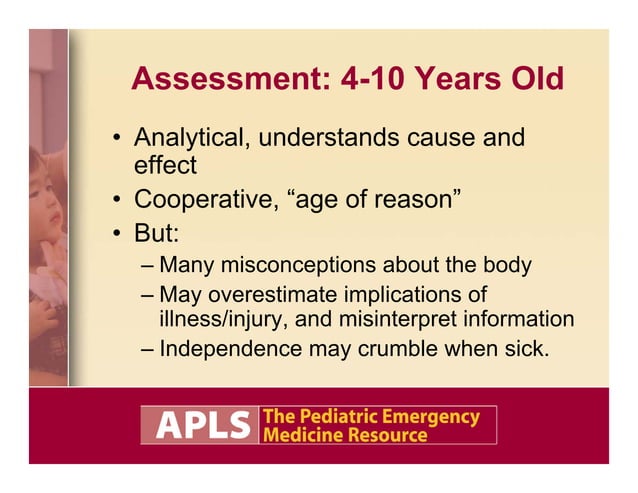 Assessment: 4-10 Years Old

• Analytical, understands cause and effect
• Cooperative, “age of reason”
• But:
– Many misconceptions about the body
– May overestimate implications of illness/injury, and misinterpret information
– Independence may crumble when sick.

APLS The Pediatric Emergency Medicine Resource